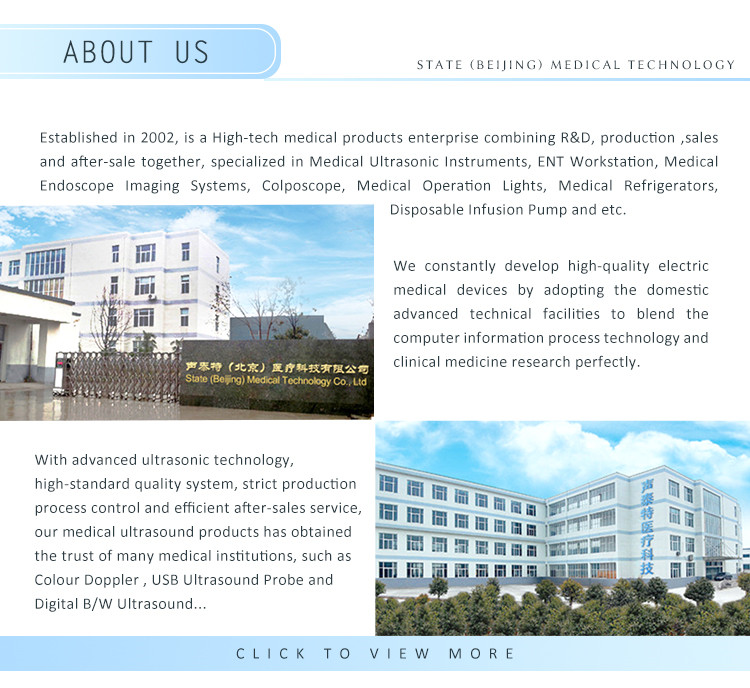 ABOUT US

STATE (BEIJING) MEDICAL TECHNOLOGY

Established in 2002, is a High-tech medical products enterprise combining R&D, production ,sales and after-sale together, specialized in Medical Ultrasonic Instruments, ENT Workstation, Medical Endoscope Imaging Systems, Colposcope, Medical Operation Lights, Medical Refrigerators, Disposable Infusion Pump and etc.

声泰特（北京）医疗科技有限公司
State (Beijing) Medical Technology Co., Ltd

We constantly develop high-quality electric medical devices by adopting the domestic advanced technical facilities to blend the computer information process technology and clinical medicine research perfectly.

With advanced ultrasonic technology, high-standard quality system, strict production process control and efficient after-sales service, our medical ultrasound products has obtained the trust of many medical institutions, such as Colour Doppler , USB Ultrasound Probe and Digital B/W Ultrasound...

声泰特医疗科技

CLICK TO VIEW MORE